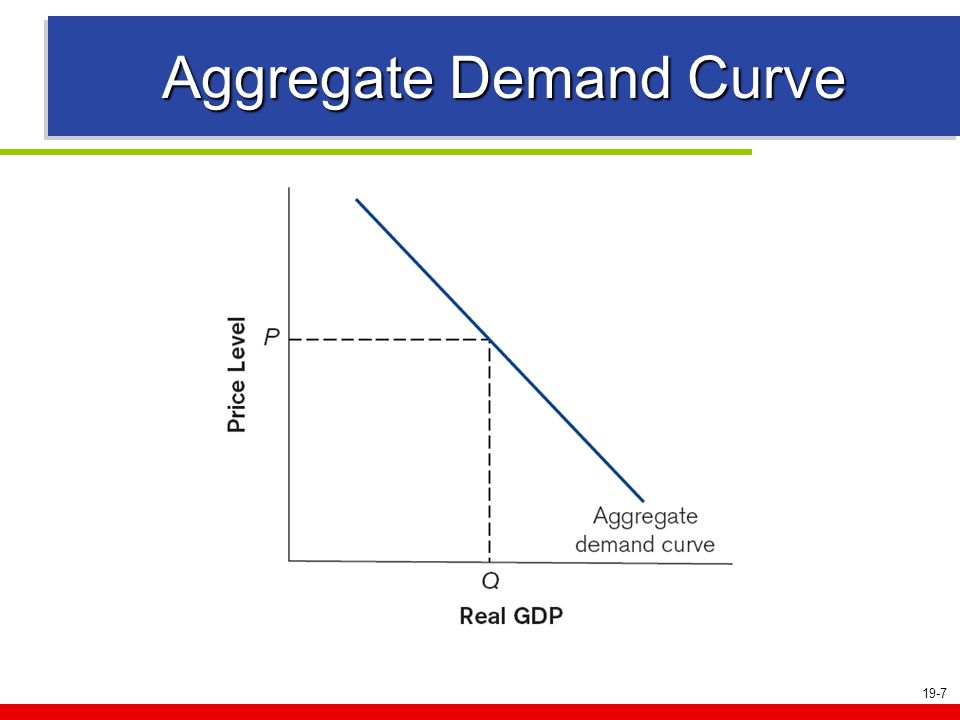 Aggregate Demand Curve

Price Level

P

Aggregate demand curve

Q

Real GDP

19-7